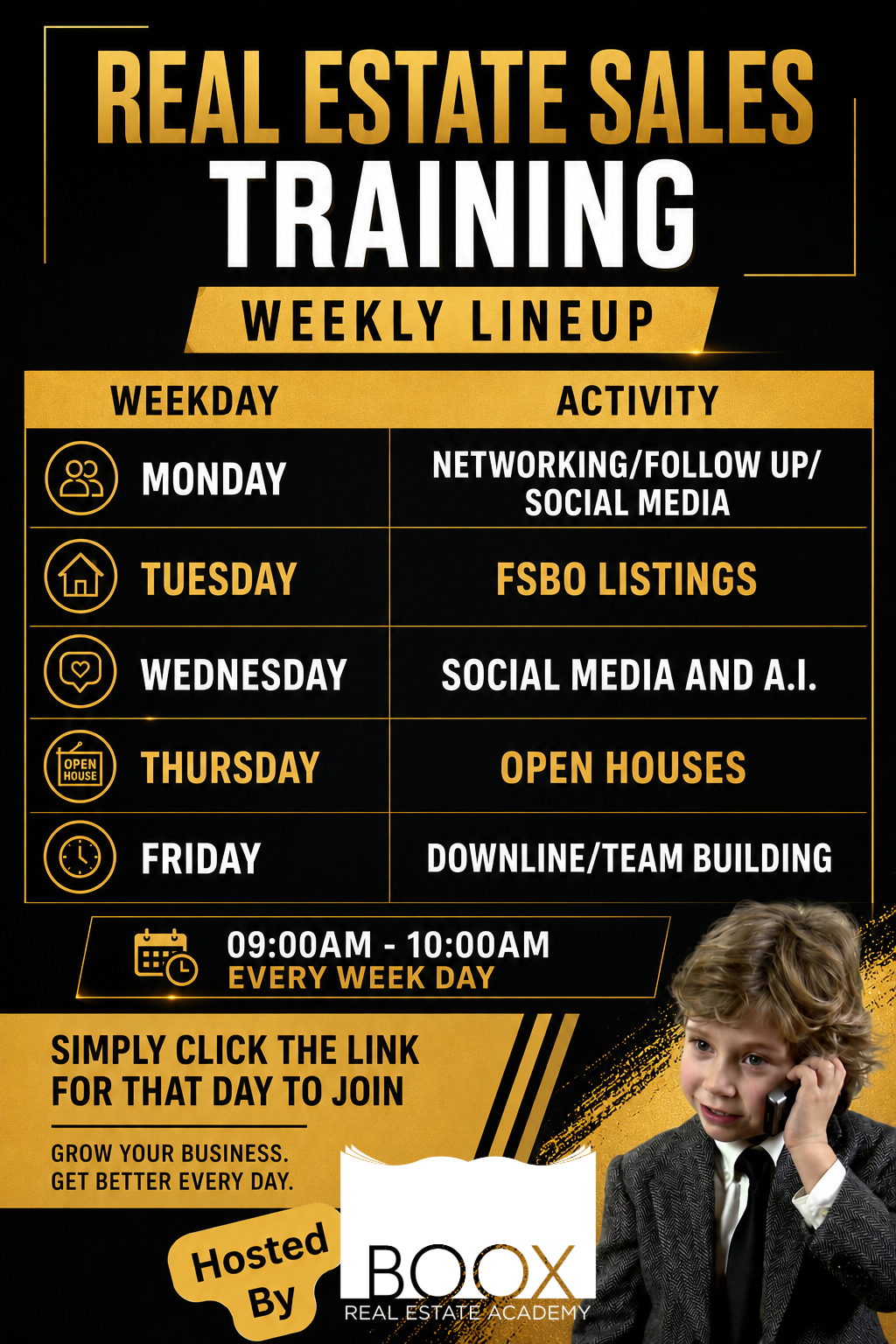 REAL ESTATE SALES
TRAINING

WEEKLY LINEUP

| WEEKDAY | ACTIVITY |
|---|---|
| MONDAY | NETWORKING/FOLLOW UP/ SOCIAL MEDIA |
| TUESDAY | FSBO LISTINGS |
| WEDNESDAY | SOCIAL MEDIA AND A.I. |
| OPEN HOUSE THURSDAY | OPEN HOUSES |
| FRIDAY | DOWNLINE/TEAM BUILDING |

09:00AM - 10:00AM
EVERY WEEK DAY

SIMPLY CLICK THE LINK FOR THAT DAY TO JOIN

GROW YOUR BUSINESS.
GET BETTER EVERY DAY.

Hosted By

BOOX
REAL ESTATE ACADEMY